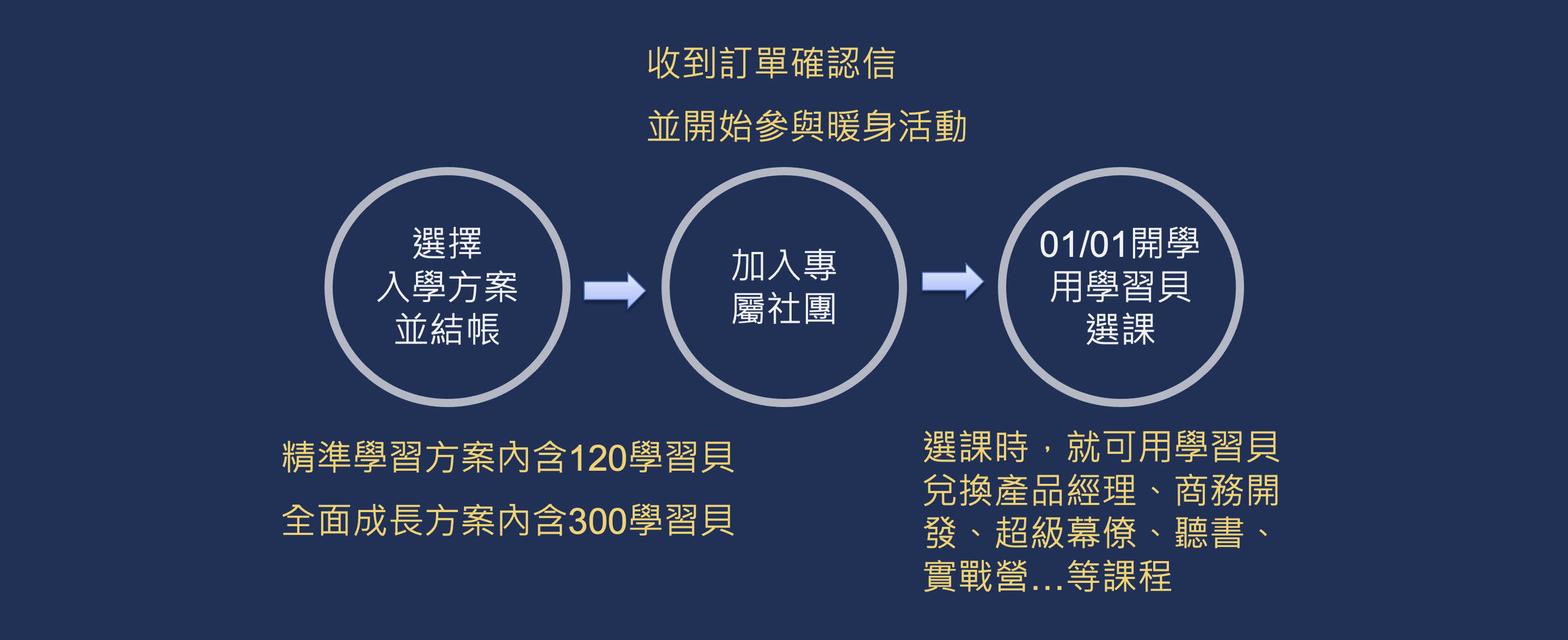 收到訂單確認信

並開始參與暖身活動

選擇
入學方案
並結帳

加入專
屬社團

01/01開學
用學習貝
選課

精準學習方案內含120學習貝

全面成長方案內含300學習貝

選課時，就可用學習貝兌換產品經理、商務開發、超級幕僚、聽書、實戰營...等課程